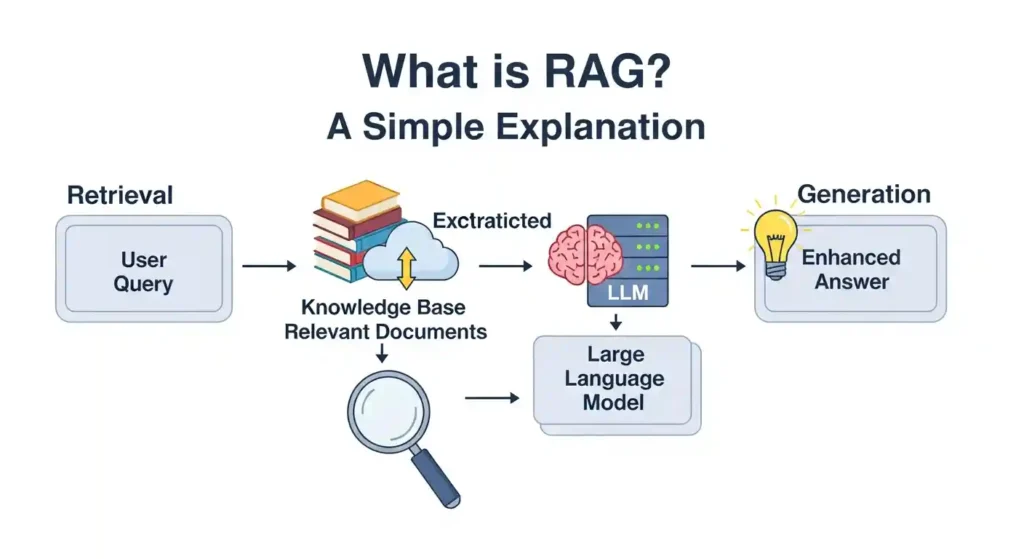 What is RAG?
A Simple Explanation

Retrieval

User Query

Exctraticted

Knowledge Base
Relevant Documents

LLM

Large Language Model

Generation

Enhanced Answer